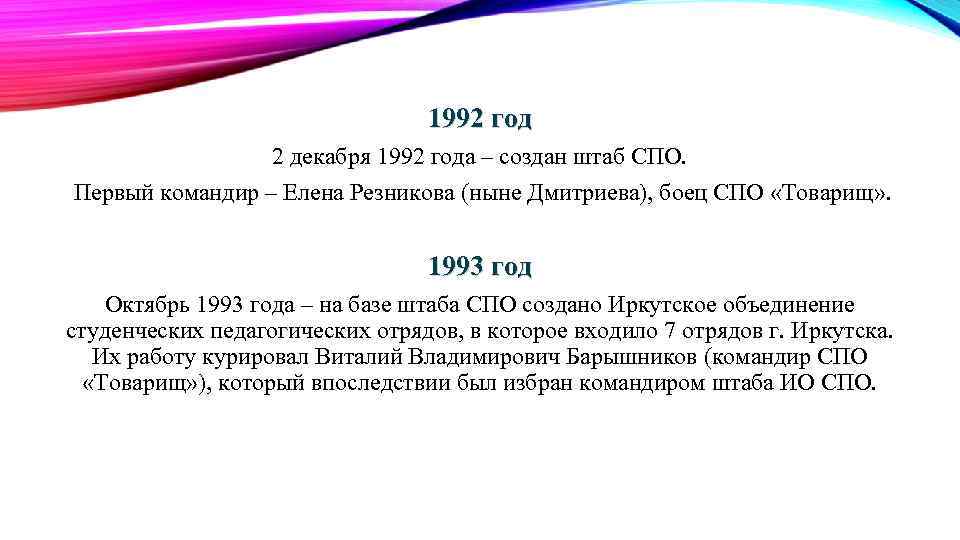 1992 год

2 декабря 1992 года – создан штаб СПО.

Первый командир – Елена Резникова (ныне Дмитриева), боец СПО «Товарищ».

1993 год

Октябрь 1993 года – на базе штаба СПО создано Иркутское объединение студенческих педагогических отрядов, в которое входило 7 отрядов г. Иркутска. Их работу курировал Виталий Владимирович Барышников (командир СПО «Товарищ»), который впоследствии был избран командиром штаба ИО СПО.